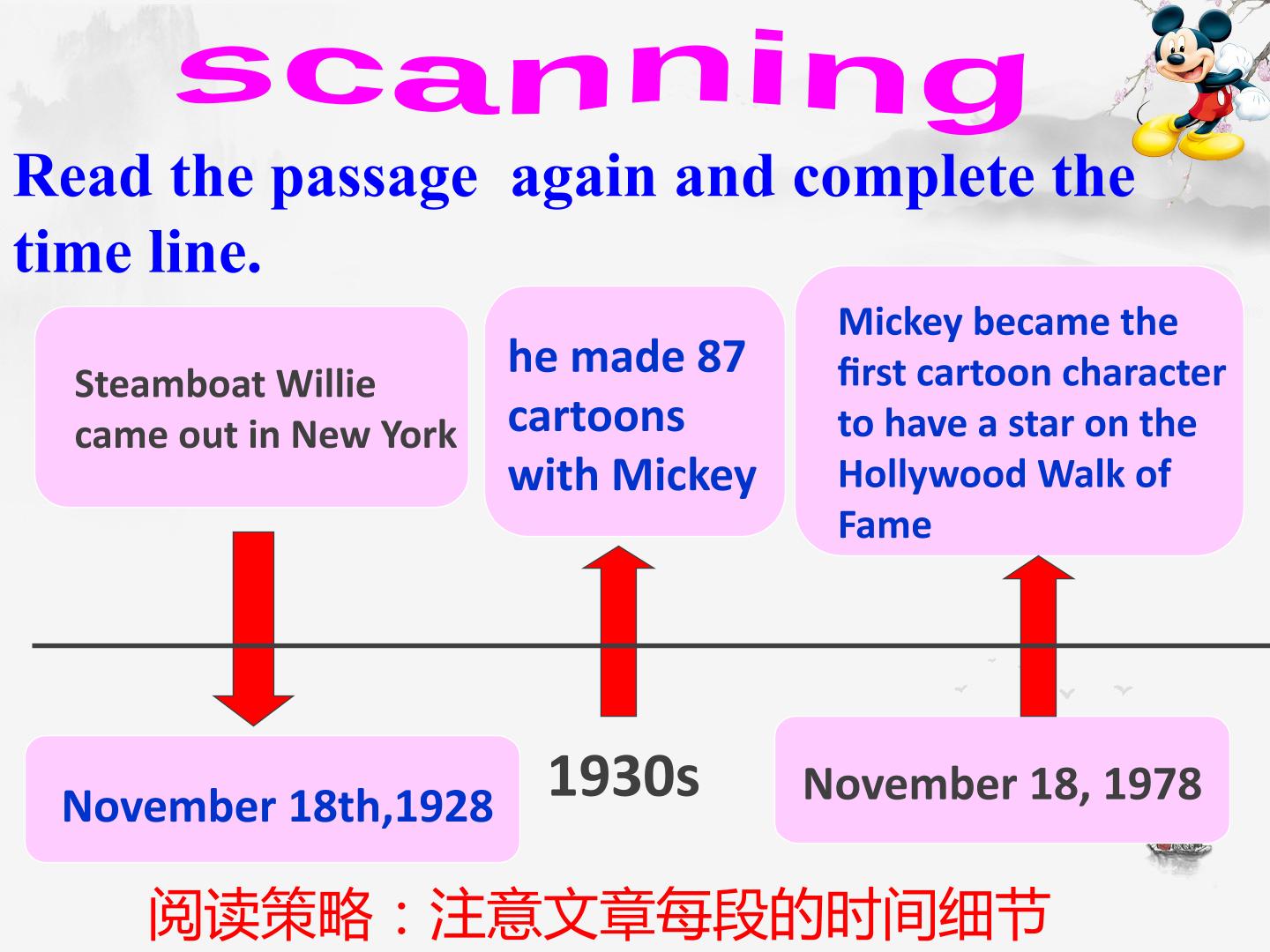 scanning

Read the passage again and complete the time line.

Steamboat Willie came out in New York

he made 87 cartoons with Mickey

Mickey became the first cartoon character to have a star on the Hollywood Walk of Fame

November 18th,1928

1930s

November 18, 1978

阅读策略：注意文章每段的时间细节